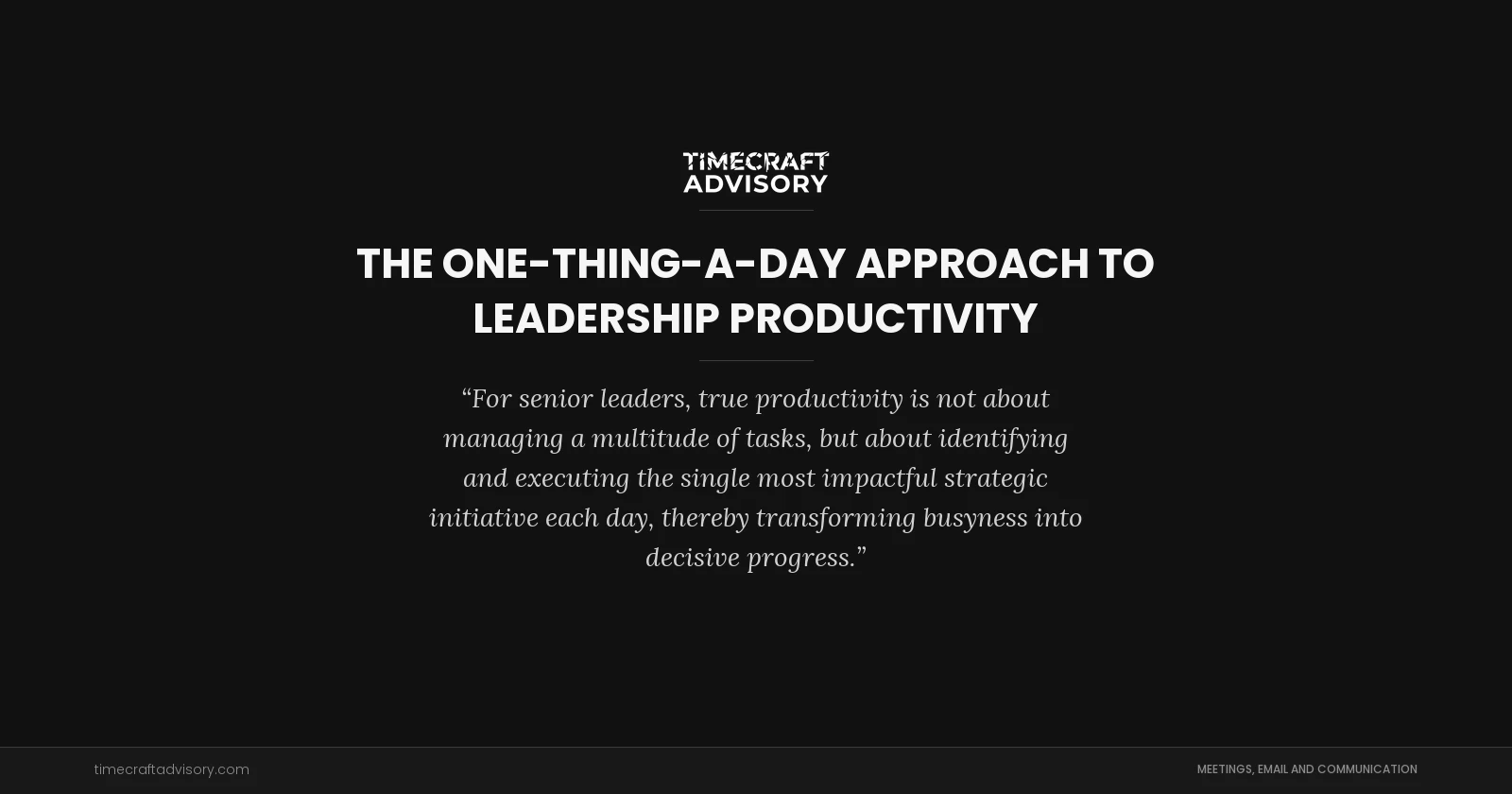 TIMECRAFT ADVISORY

THE ONE-THING-A-DAY APPROACH TO LEADERSHIP PRODUCTIVITY

“For senior leaders, true productivity is not about managing a multitude of tasks, but about identifying and executing the single most impactful strategic initiative each day, thereby transforming busyness into decisive progress.”

timecraftadvisory.com

MEETINGS, EMAIL AND COMMUNICATION